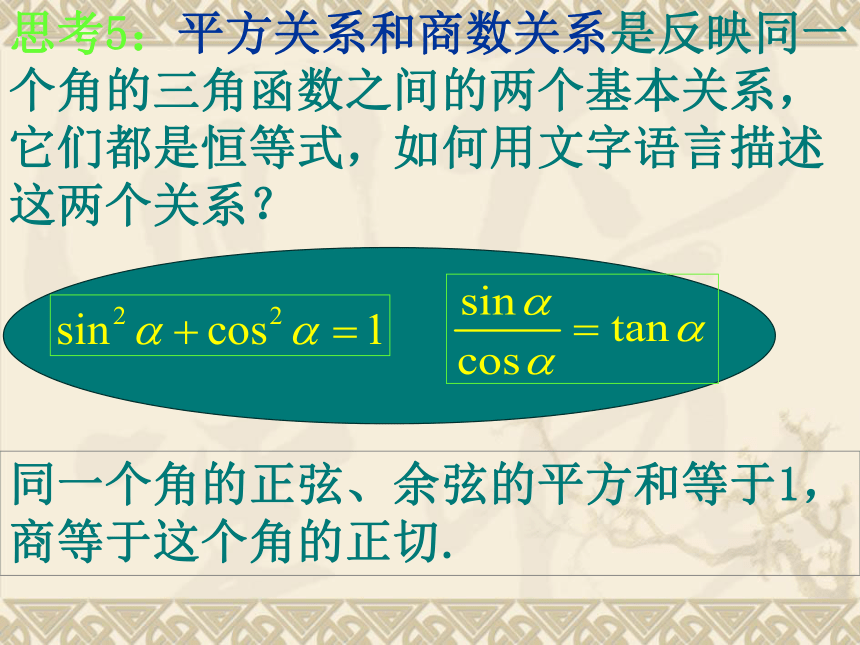 思考5：平方关系和商数关系是反映同一个角的三角函数之间的两个基本关系，它们都是恒等式，如何用文字语言描述这两个关系？

$\sin^2\alpha+\cos^2\alpha=1$

$\frac{\sin\alpha}{\cos\alpha}=\tan\alpha$

同一个角的正弦、余弦的平方和等于1，商等于这个角的正切.